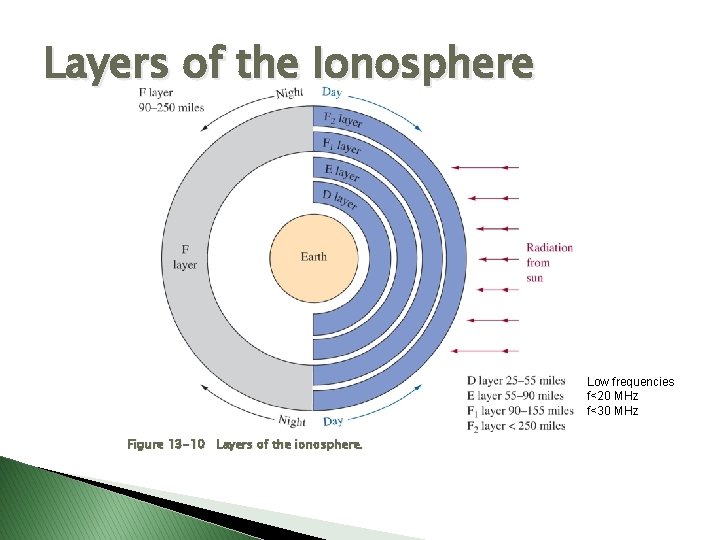 Layers of the Ionosphere

F layer
90–250 miles

Night

Day

$F_2$ layer

$F_1$ layer

E layer

D layer

F
layer

Earth

Radiation
from
sun

Night

Day

D layer 25–55 miles
E layer 55–90 miles
$F_1$ layer 90–155 miles
$F_2$ layer < 250 miles

Low frequencies
f<20 MHz
f<30 MHz

Figure 13-10 Layers of the ionosphere.